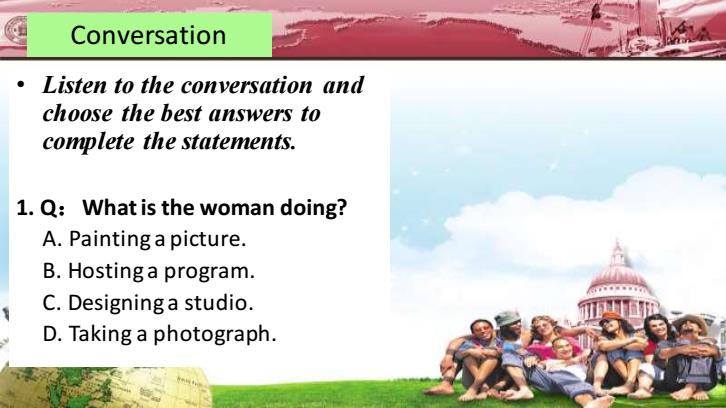 Conversation

• Listen to the conversation and choose the best answers to complete the statements.

1. Q： What is the woman doing?
A. Painting a picture.
B. Hosting a program.
C. Designing a studio.
D. Taking a photograph.